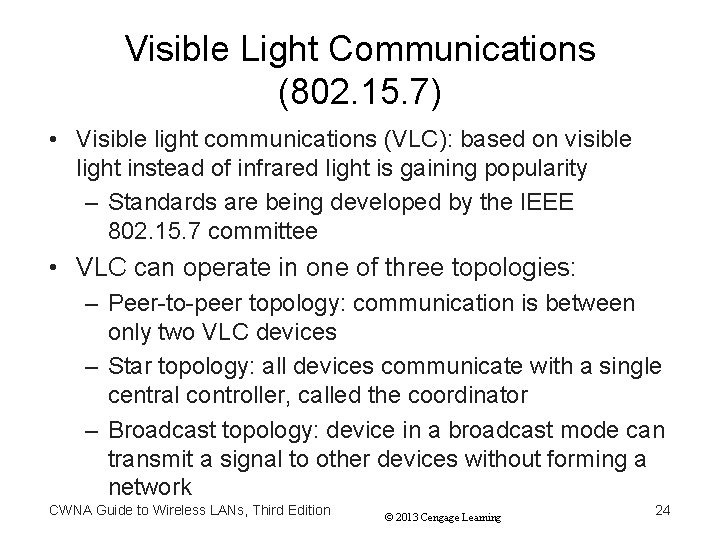 Visible Light Communications (802.15.7)

• Visible light communications (VLC): based on visible light instead of infrared light is gaining popularity
– Standards are being developed by the IEEE 802.15.7 committee
• VLC can operate in one of three topologies:
– Peer-to-peer topology: communication is between only two VLC devices
– Star topology: all devices communicate with a single central controller, called the coordinator
– Broadcast topology: device in a broadcast mode can transmit a signal to other devices without forming a network

CWNA Guide to Wireless LANs, Third Edition

© 2013 Cengage Learning

24